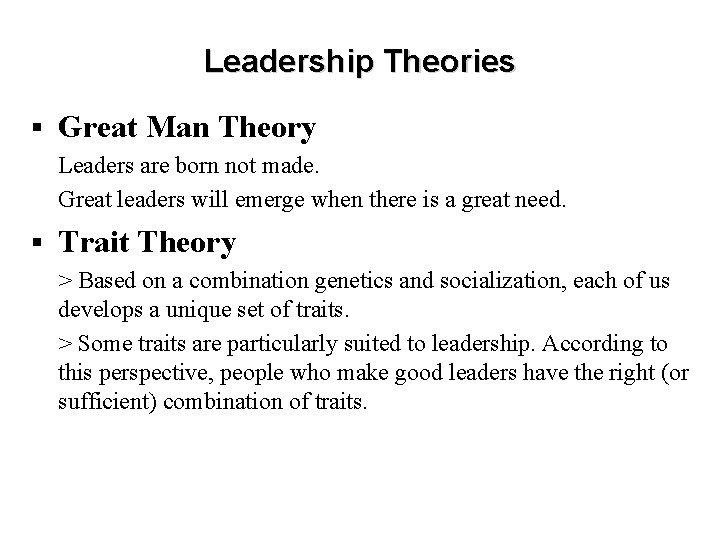 Leadership Theories

▪ Great Man Theory

Leaders are born not made.

Great leaders will emerge when there is a great need.

▪ Trait Theory

> Based on a combination genetics and socialization, each of us develops a unique set of traits.

> Some traits are particularly suited to leadership. According to this perspective, people who make good leaders have the right (or sufficient) combination of traits.